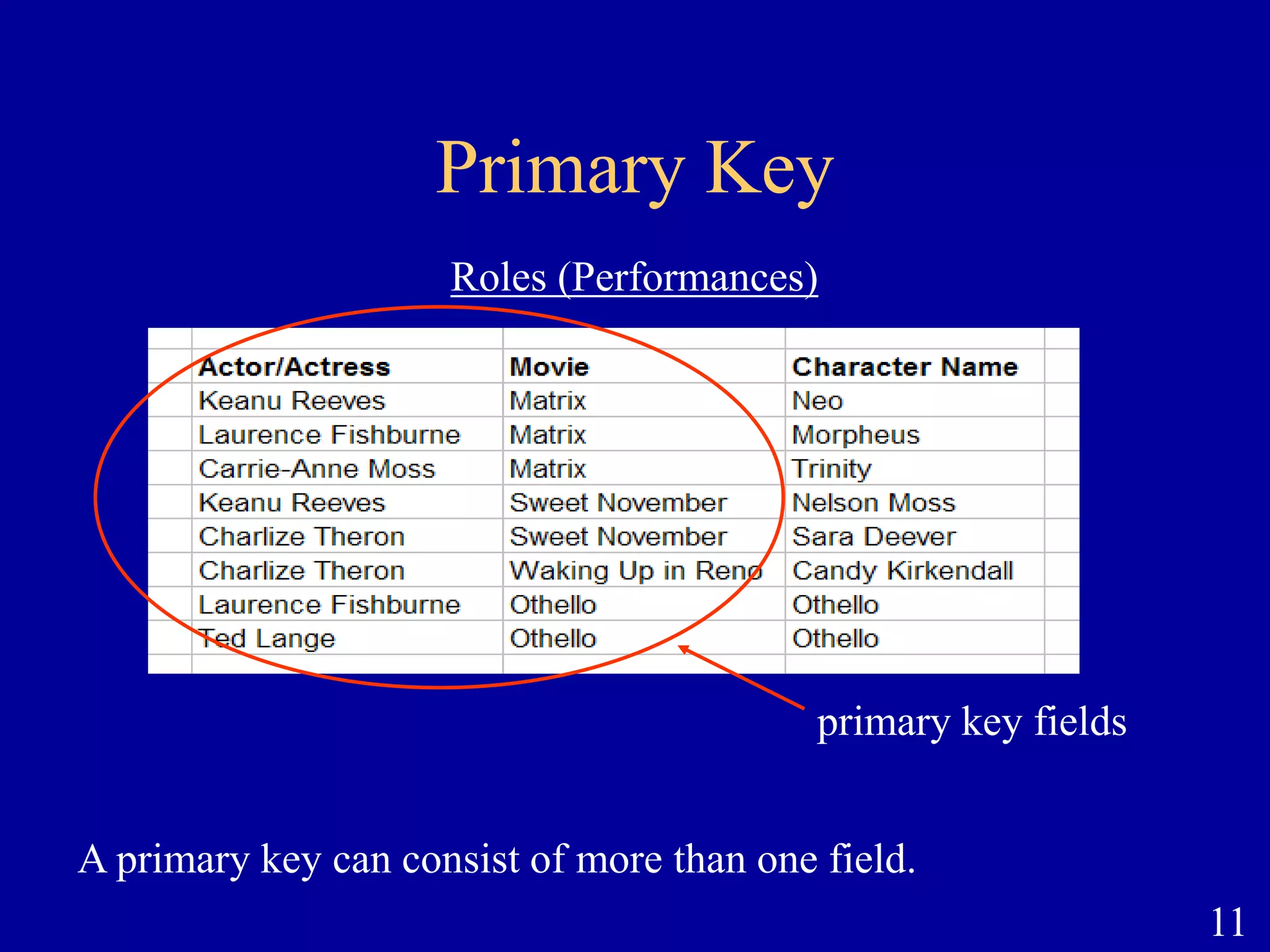 Primary Key

Roles (Performances)

| Actor/Actress | Movie | Character Name |
|---|---|---|
| Keanu Reeves | Matrix | Neo |
| Laurence Fishburne | Matrix | Morpheus |
| Carrie-Anne Moss | Matrix | Trinity |
| Keanu Reeves | Sweet November | Nelson Moss |
| Charlize Theron | Sweet November | Sara Deever |
| Charlize Theron | Waking Up in Reno | Candy Kirkendall |
| Laurence Fishburne | Othello | Othello |
| Ted Lange | Othello | Othello |

primary key fields

A primary key can consist of more than one field.

11